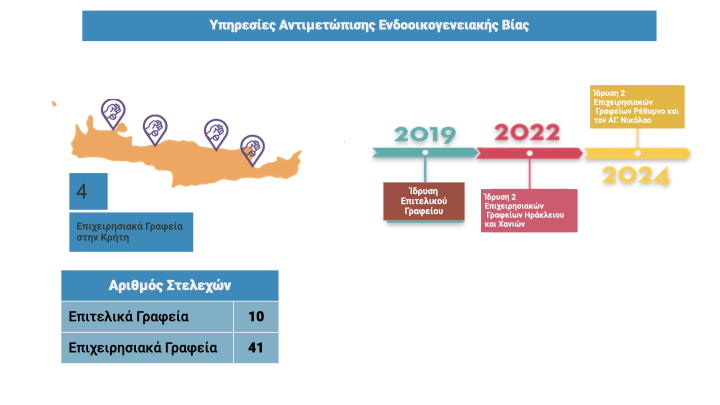 Υπηρεσίες Αντιμετώπισης Ενδοοικογενειακής Βίας

4

Επιχειρησιακά Γραφεία στην Κρήτη

| Αριθμός Στελεχών | |
|---|---|
| Επιτελικά Γραφεία | 10 |
| Επιχειρησιακά Γραφεία | 41 |

2019

Ίδρυση Επιτελικού Γραφείου

2022

Ίδρυση 2 Επιχειρησιακών Γραφείων Ηράκλειου και Χανιών

Ίδρυση 2 Επιχειρησιακών Γραφείων Ρέθυμνο και τον ΑΓ. Νικόλαο

2024